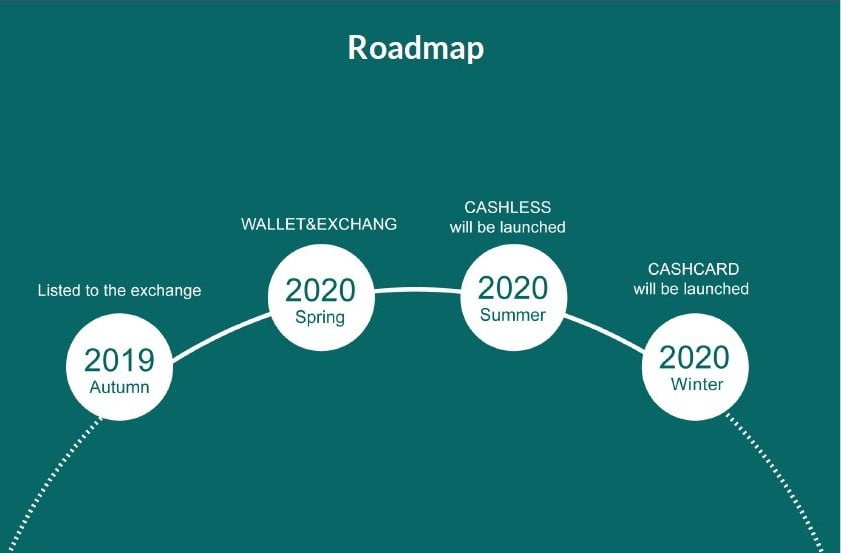 Roadmap

Listed to the exchange

2019
Autumn

WALLET&EXCHANG

2020
Spring

CASHLESS
will be launched

2020
Summer

CASHCARD
will be launched

2020
Winter